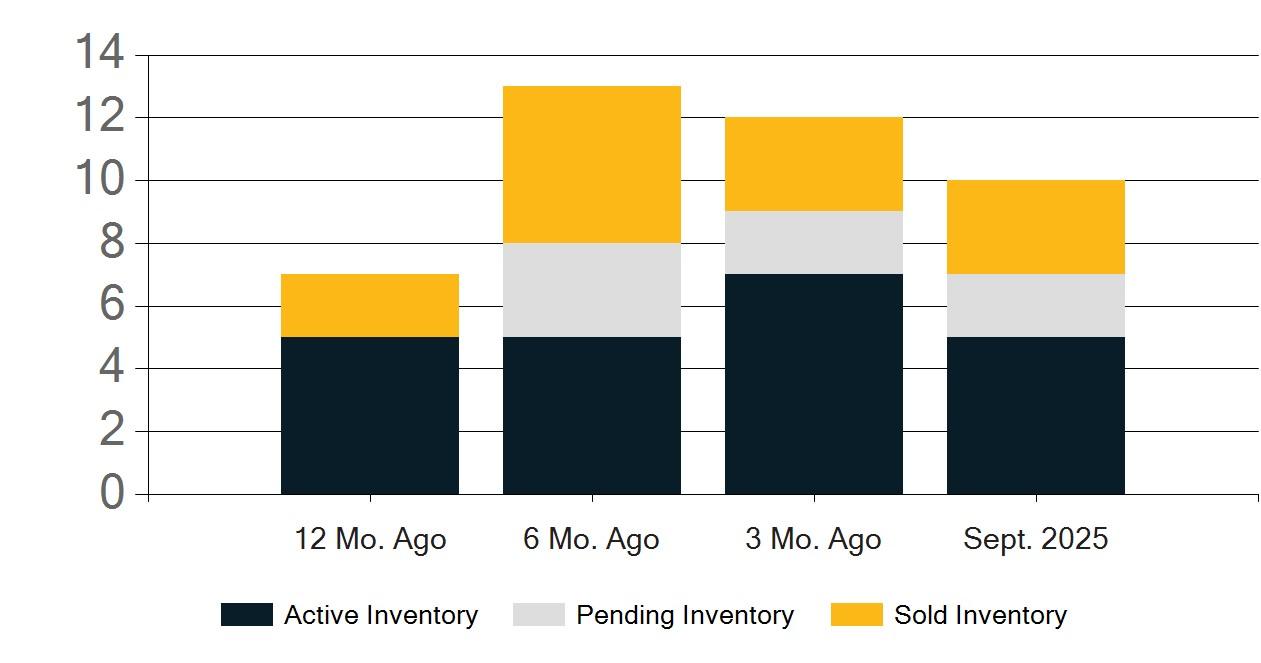 14
12
10
8
6
4
2
0

12 Mo. Ago
6 Mo. Ago
3 Mo. Ago
Sept. 2025

Active Inventory
Pending Inventory
Sold Inventory